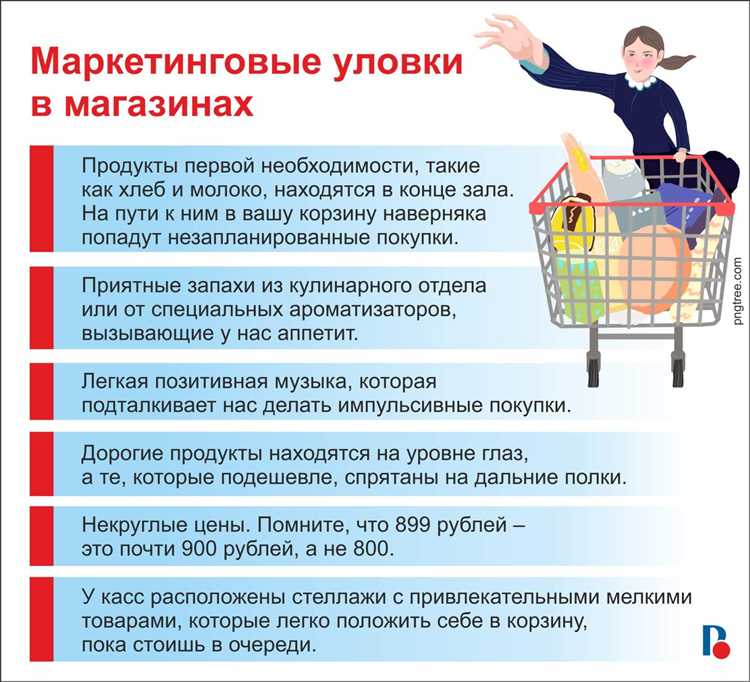 Маркетинговые уловки в магазинах

Продукты первой необходимости, такие как хлеб и молоко, находятся в конце зала. На пути к ним в вашу корзину наверняка попадут незапланированные покупки.

Приятные запахи из кулинарного отдела или от специальных ароматизаторов, вызывающие у нас аппетит.

Легкая позитивная музыка, которая подталкивает нас делать импульсивные покупки.

Дорогие продукты находятся на уровне глаз, а те, которые подешевле, спрятаны на дальние полки.

Некруглые цены. Помните, что 899 рублей – это почти 900 рублей, а не 800.

У касс расположены стеллажи с привлекательными мелкими товарами, которые легко положить себе в корзину, пока стоишь в очереди.

pngtree.com